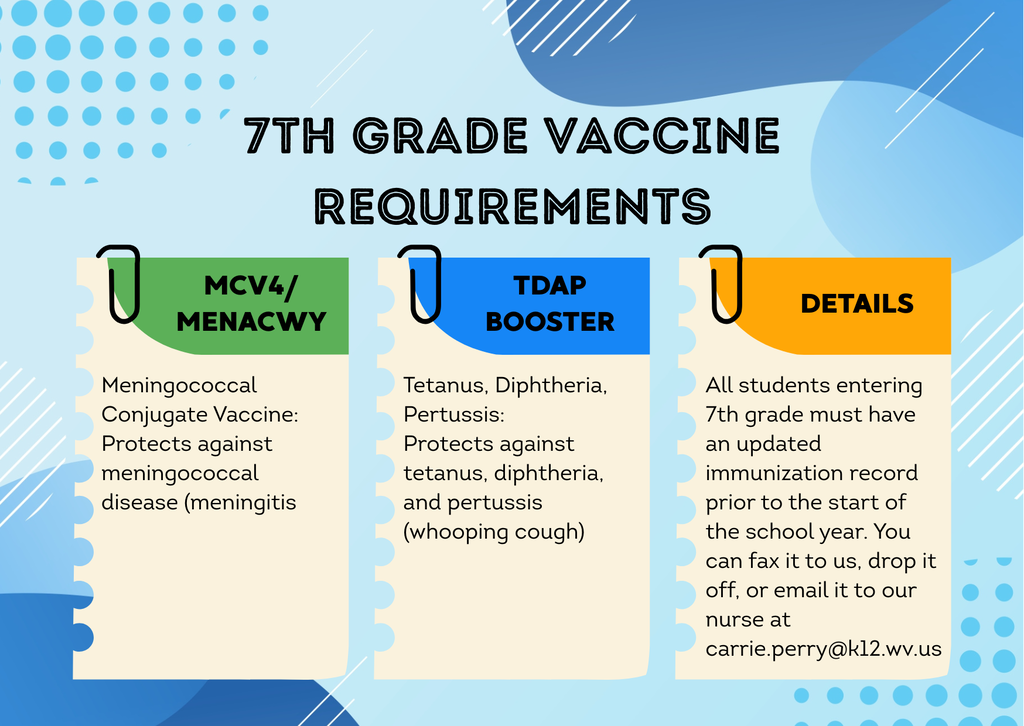 7TH GRADE VACCINE REQUIREMENTS

MCV4/ MENACWY

Meningococcal Conjugate Vaccine: Protects against meningococcal disease (meningitis

TDAP BOOSTER

Tetanus, Diphtheria, Pertussis:
Protects against tetanus, diphtheria, and pertussis (whooping cough)

DETAILS

All students entering 7th grade must have an updated immunization record prior to the start of the school year. You can fax it to us, drop it off, or email it to our nurse at carrie.perry@k12.wv.us